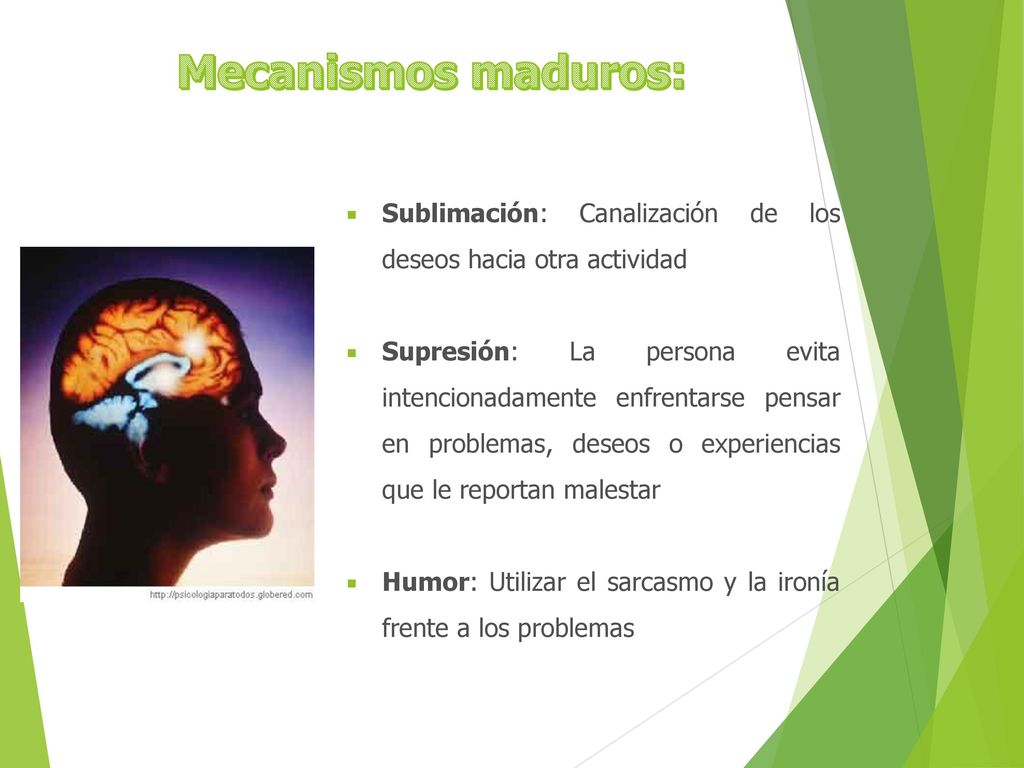 Mecanismos maduros:

http://psicologiaparatodos.globered.com

Sublimación: Canalización de los deseos hacia otra actividad

Supresión: La persona evita intencionadamente enfrentarse pensar en problemas, deseos o experiencias que le reportan malestar

Humor: Utilizar el sarcasmo y la ironía frente a los problemas